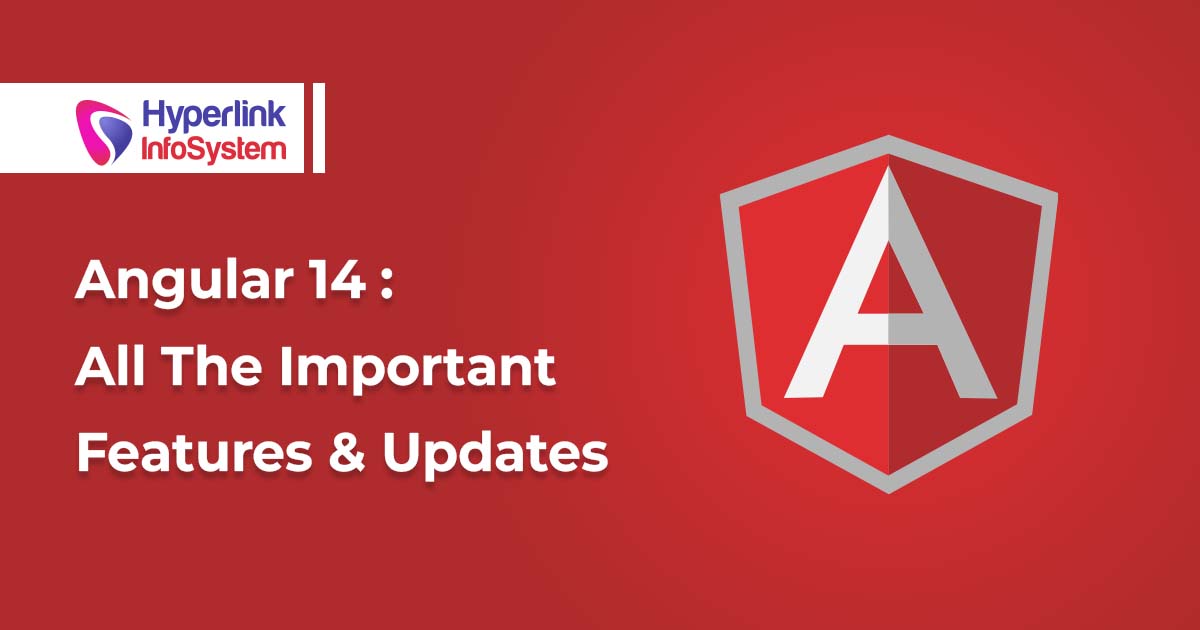 Hyperlink InfoSystem

Angular 14 :
All The Important
Features & Updates

A